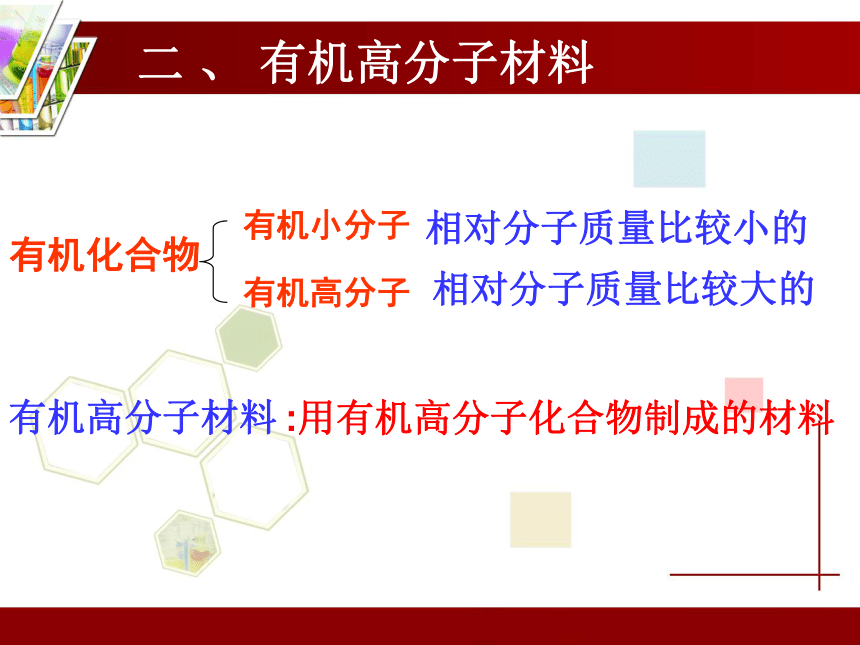 二、 有机高分子材料

有机化合物 有机小分子 相对分子质量比较小的
有机高分子 相对分子质量比较大的

有机高分子材料 :用有机高分子化合物制成的材料